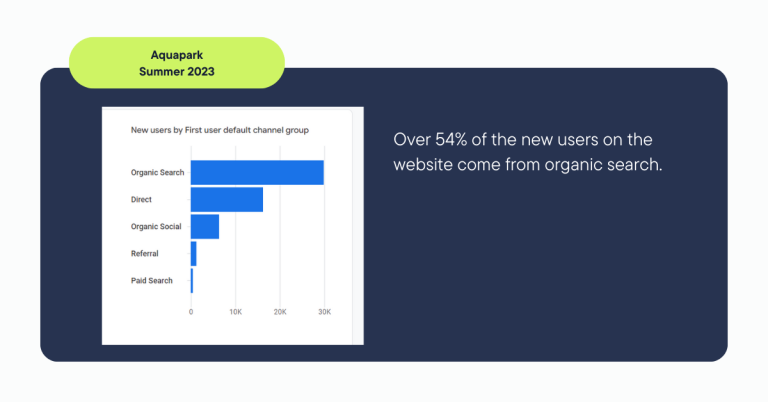 Aquapark
Summer 2023

New users by First user default channel group

Organic Search
Direct
Organic Social
Referral
Paid Search

0 10K 20K 30K

Over 54% of the new users on the website come from organic search.